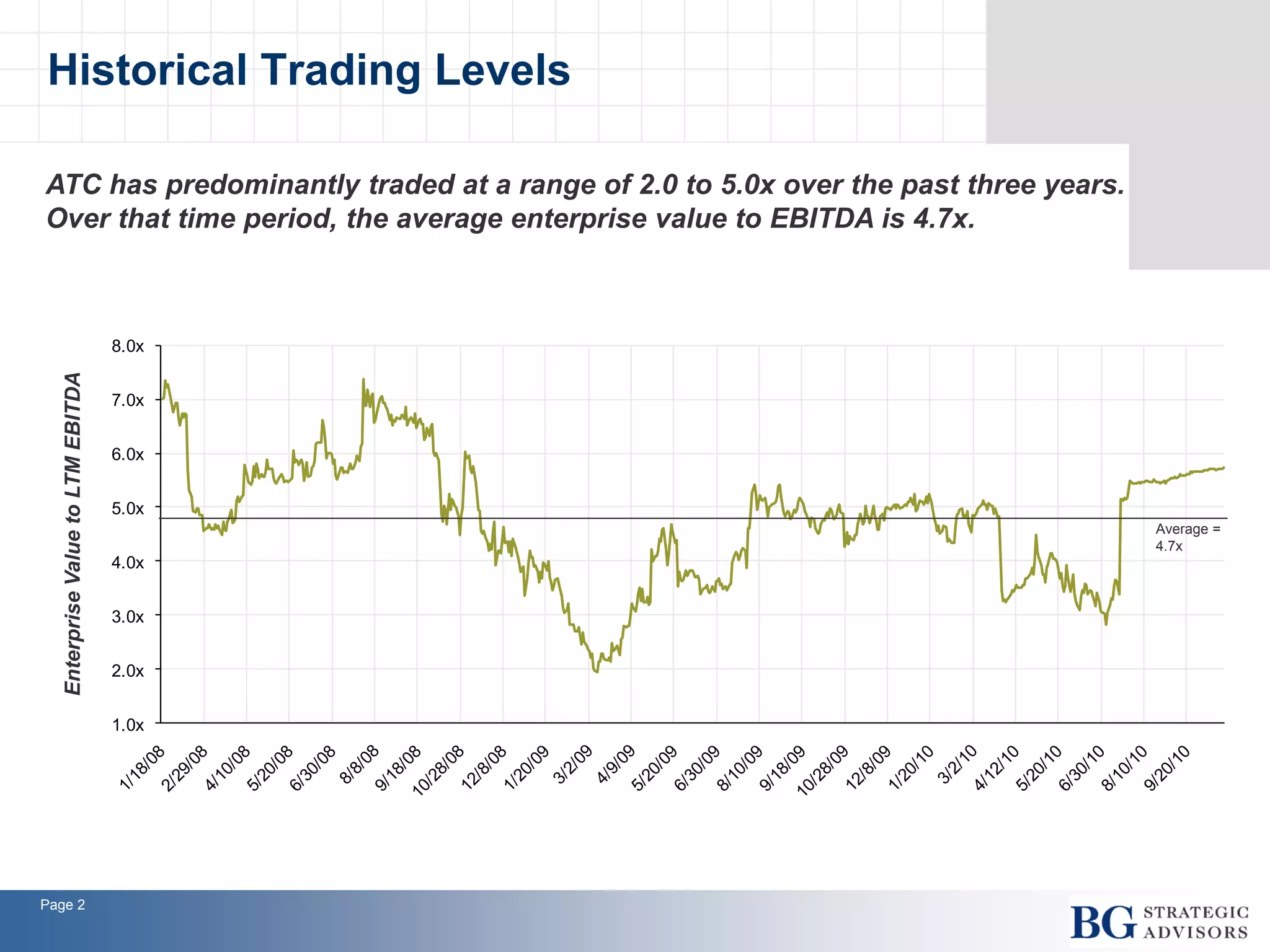 Historical Trading Levels

ATC has predominantly traded at a range of 2.0 to 5.0x over the past three years. Over that time period, the average enterprise value to EBITDA is 4.7x.

Enterprise Value to LTM EBITDA

8.0x
7.0x
6.0x
5.0x
4.0x
3.0x
2.0x
1.0x

Average = 4.7x

1/18/08 2/29/08 4/10/08 5/20/08 6/30/08 8/8/08 9/18/08 10/28/08 12/8/08 1/20/09 3/2/09 4/9/09 5/20/09 6/30/09 8/10/09 9/18/09 10/28/09 12/8/09 1/20/10 3/2/10 4/12/10 5/20/10 6/30/10 8/10/10 9/20/10

Page 2

BG STRATEGIC ADVISORS